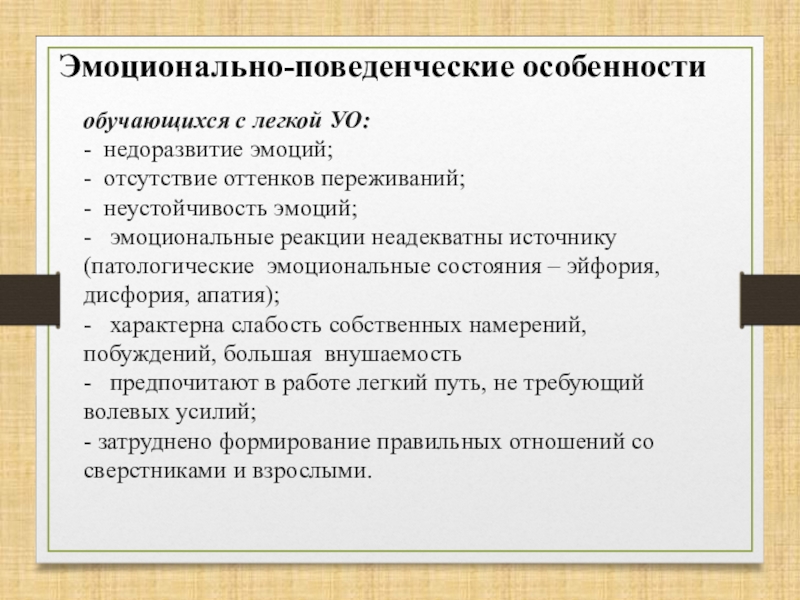 Эмоционально-поведенческие особенности

обучающихся с легкой УО:
- недоразвитие эмоций;
- отсутствие оттенков переживаний;
- неустойчивость эмоций;
- эмоциональные реакции неадекватны источнику (патологические эмоциональные состояния – эйфория, дисфория, апатия);
- характерна слабость собственных намерений, побуждений, большая внушаемость
- предпочитают в работе легкий путь, не требующий волевых усилий;
- затруднено формирование правильных отношений со сверстниками и взрослыми.